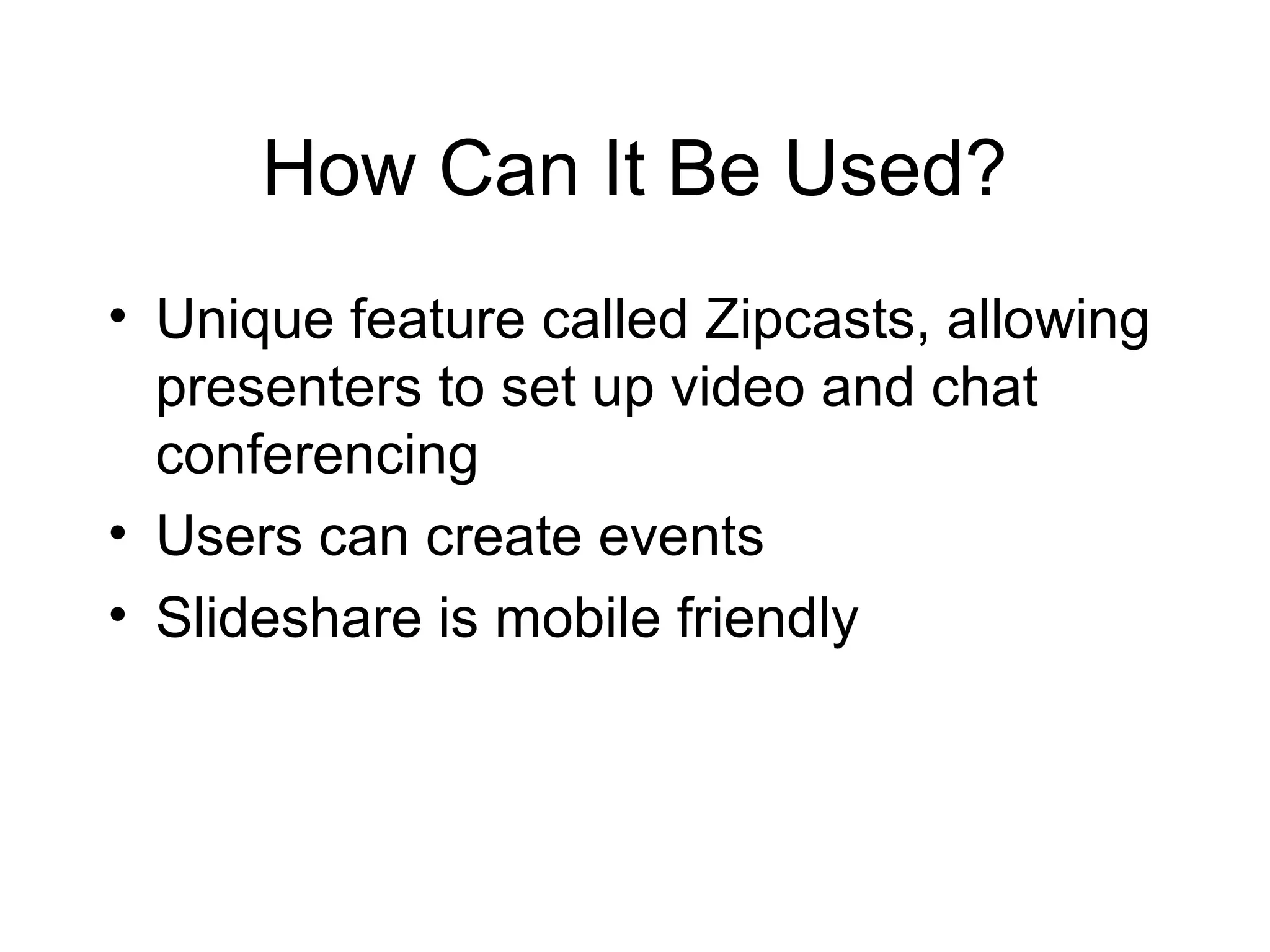 How Can It Be Used?

• Unique feature called Zipcasts, allowing presenters to set up video and chat conferencing
• Users can create events
• Slideshare is mobile friendly